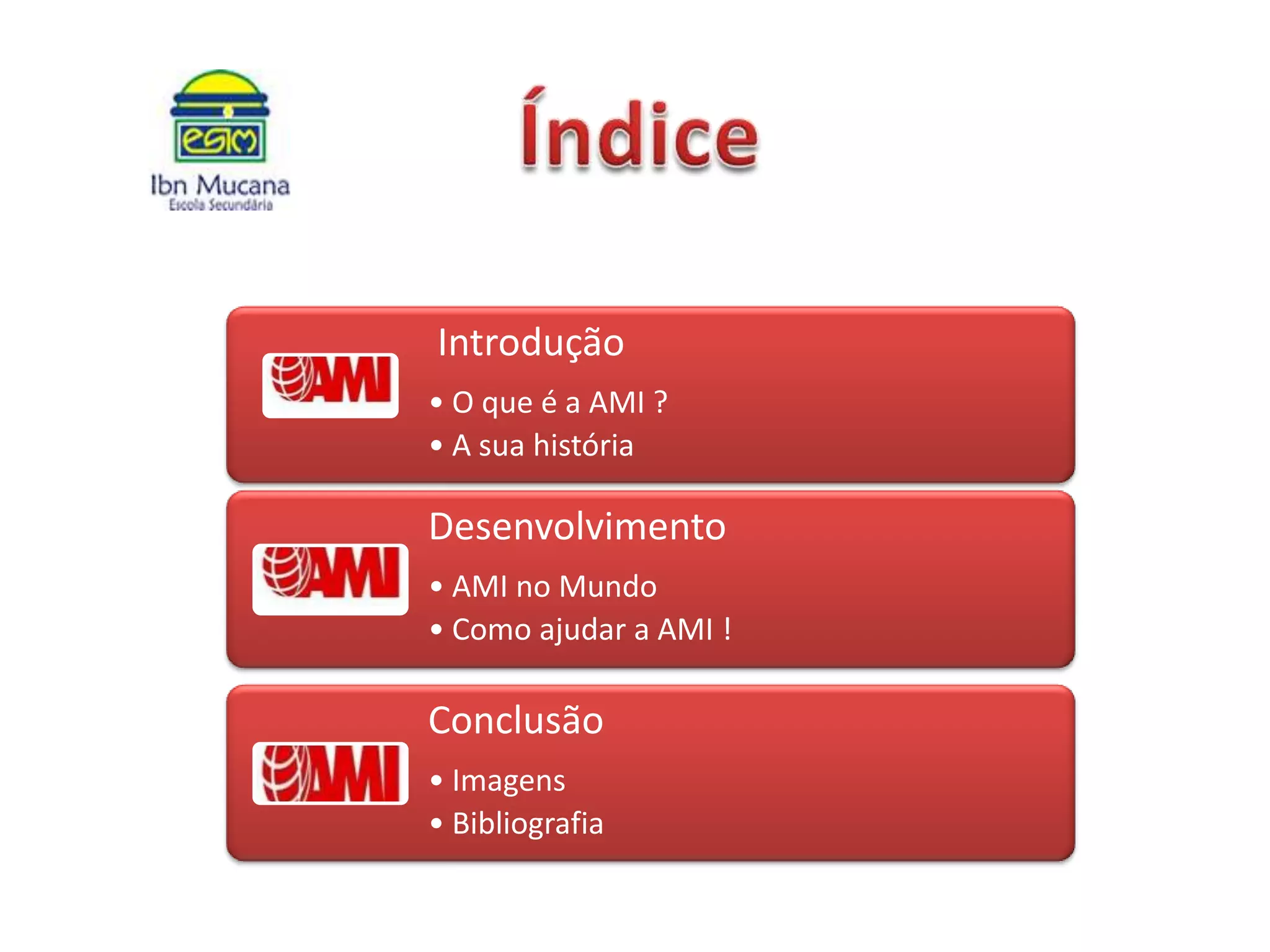 esim
Ibn Mucana
Escola Secundária

Índice

AMI

Introdução

• O que é a AMI ?
• A sua história

AMI

Desenvolvimento

• AMI no Mundo
• Como ajudar a AMI !

AMI

Conclusão

• Imagens
• Bibliografia